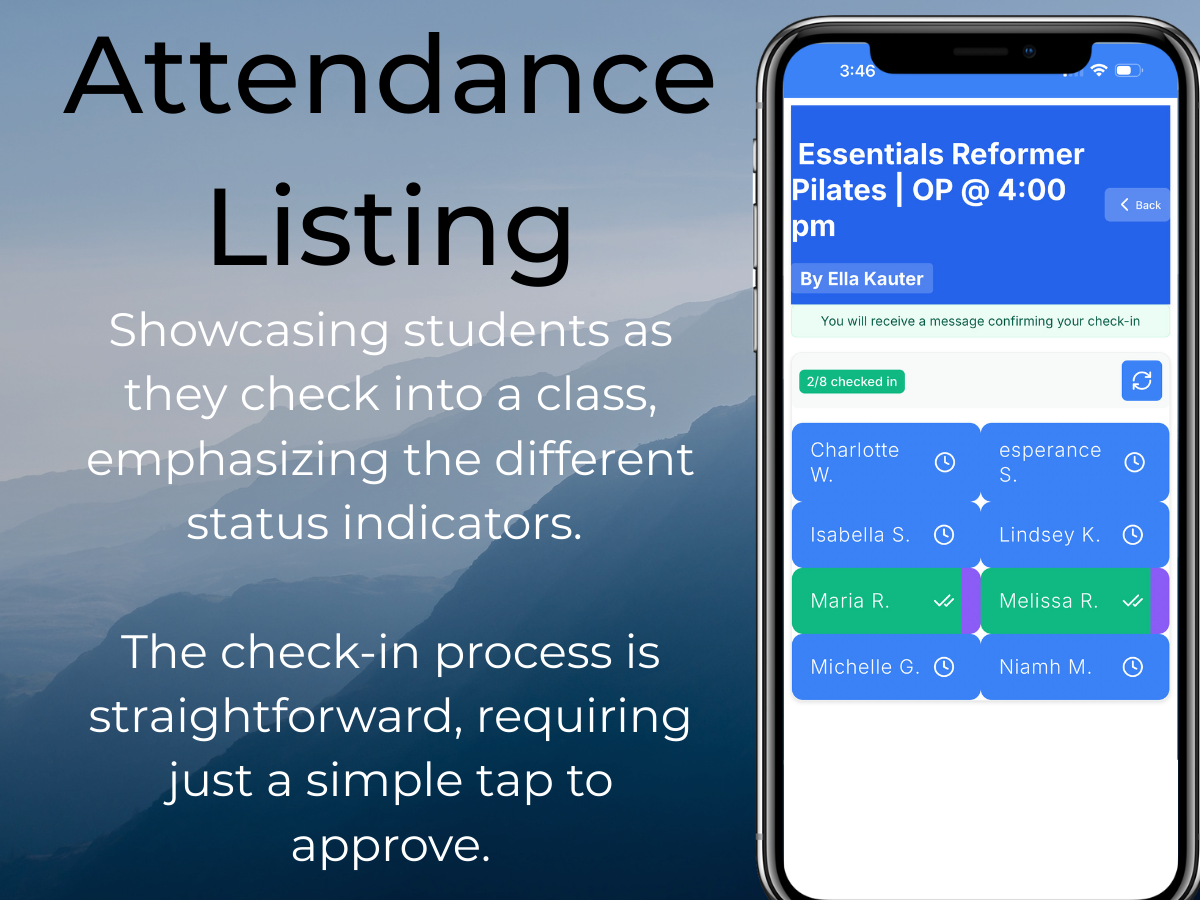 Attendance Listing

Showcasing students as they check into a class, emphasizing the different status indicators.

The check-in process is straightforward, requiring just a simple tap to approve.

3:46

Essentials Reformer Pilates | OP @ 4:00 pm

Back

By Ella Kauter

You will receive a message confirming your check-in

2/8 checked in

Charlotte W.

esperance S.

Isabella S.

Lindsey K.

Maria R.

Melissa R.

Michelle G.

Niamh M.